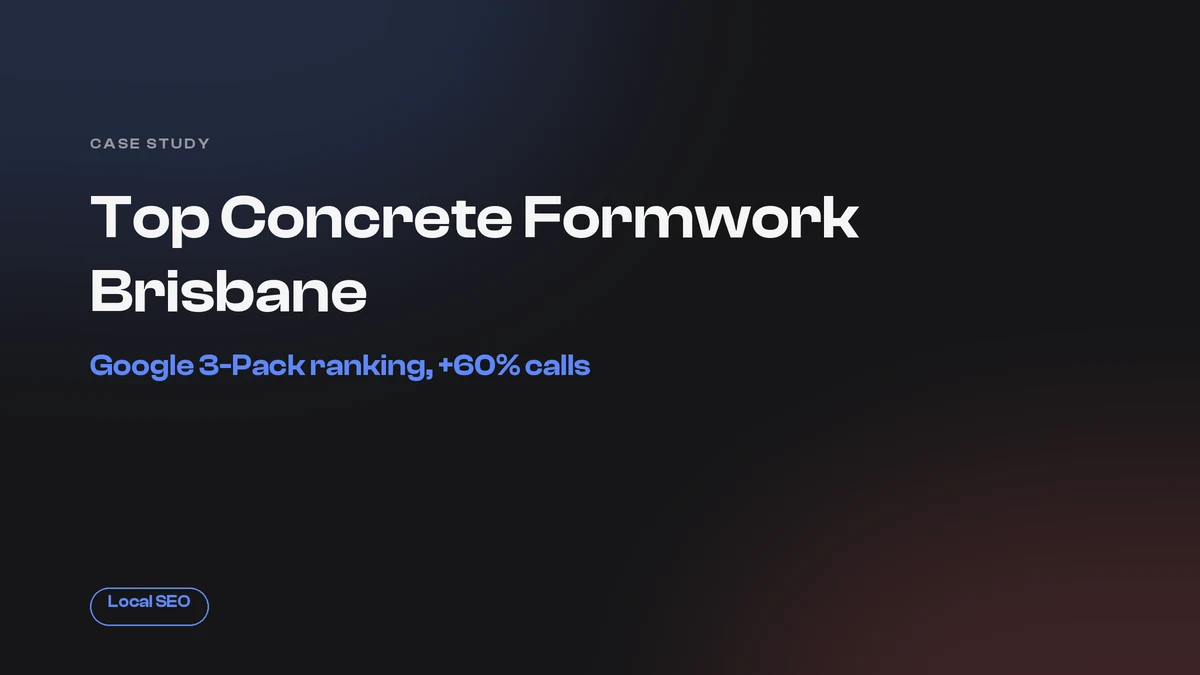 CASE STUDY

Top Concrete Formwork Brisbane

Google 3-Pack ranking, +60% calls

Local SEO